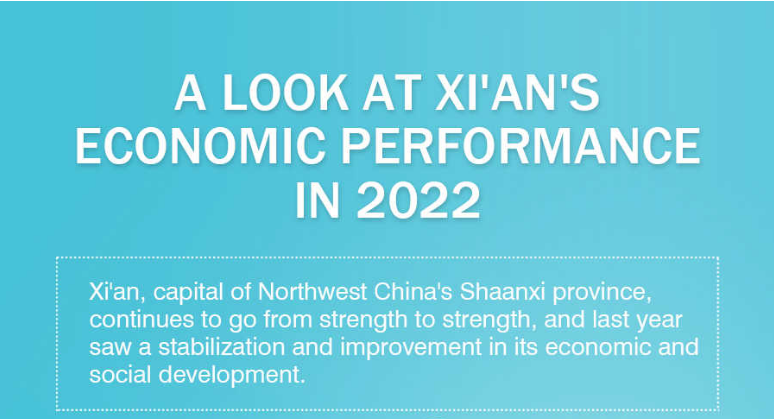 A LOOK AT XI'AN'S ECONOMIC PERFORMANCE IN 2022

Xi'an, capital of Northwest China's Shaanxi province, continues to go from strength to strength, and last year saw a stabilization and improvement in its economic and social development.